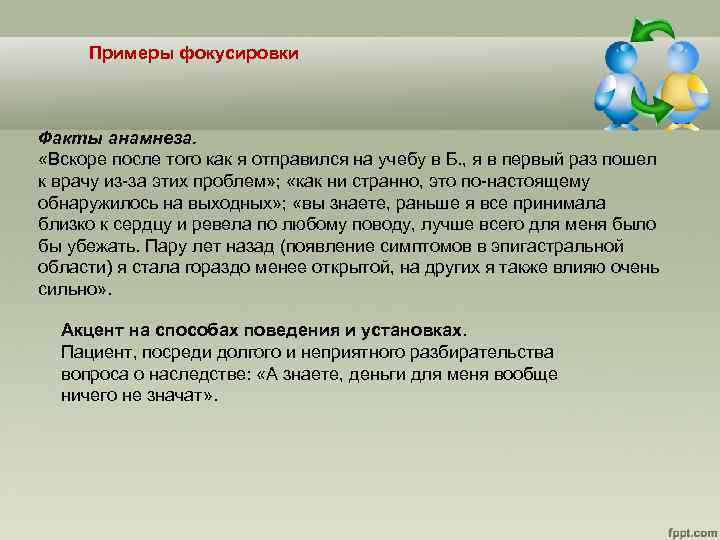 Примеры фокусировки

Факты анамнеза.
«Вскоре после того как я отправился на учебу в Б., я в первый раз пошел к врачу из-за этих проблем»; «как ни странно, это по-настоящему обнаружилось на выходных»; «вы знаете, раньше я все принимала близко к сердцу и ревела по любому поводу, лучше всего для меня было бы убежать. Пару лет назад (появление симптомов в эпигастральной области) я стала гораздо менее открытой, на других я также влияю очень сильно».

Акцент на способах поведения и установках.
Пациент, посреди долгого и неприятного разбирательства вопроса о наследстве: «А знаете, деньги для меня вообще ничего не значат».

fppt.com